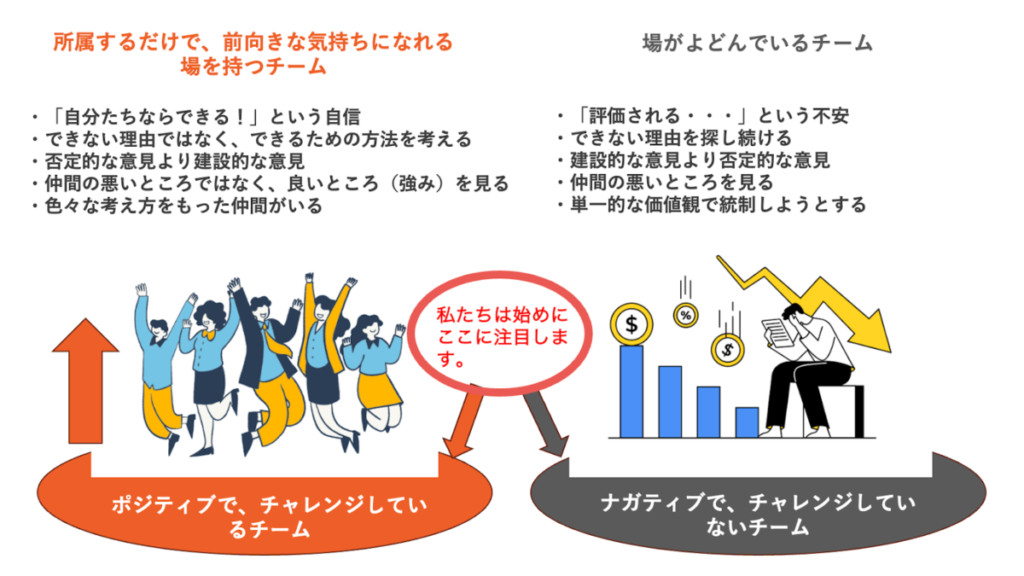 所属するだけで、前向きな気持ちになれる場を持つチーム

・「自分たちならできる！」という自信
・できない理由ではなく、できるための方法を考える
・否定的な意見より建設的な意見
・仲間の悪いところではなく、良いところ（強み）を見る
・色々な考え方をもった仲間がいる

場がよどんでいるチーム

・「評価される・・・」という不安
・できない理由を探し続ける
・建設的な意見より否定的な意見
・仲間の悪いところを見る
・単一的な価値観で統制しようとする

私たちは始めにここに注目します。

$

%

$

ポジティブで、チャレンジしているチーム

ナガティブで、チャレンジしていないチーム